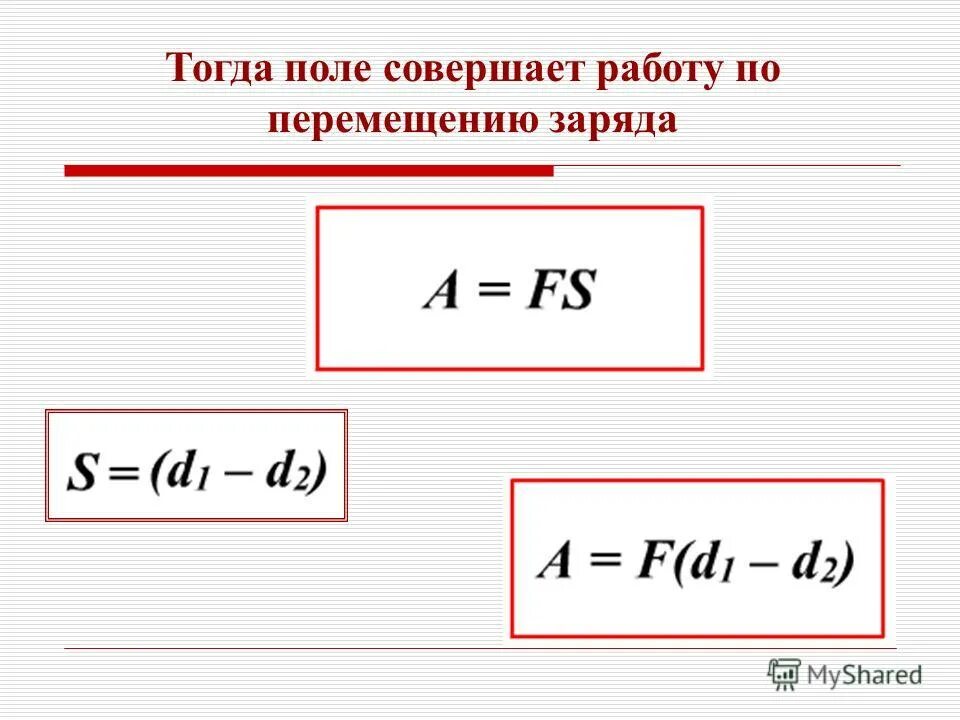 Тогда поле совершает работу по перемещению заряда

$A = FS$

$S = (d_1 - d_2)$

$A = F(d_1 - d_2)$

MyShared